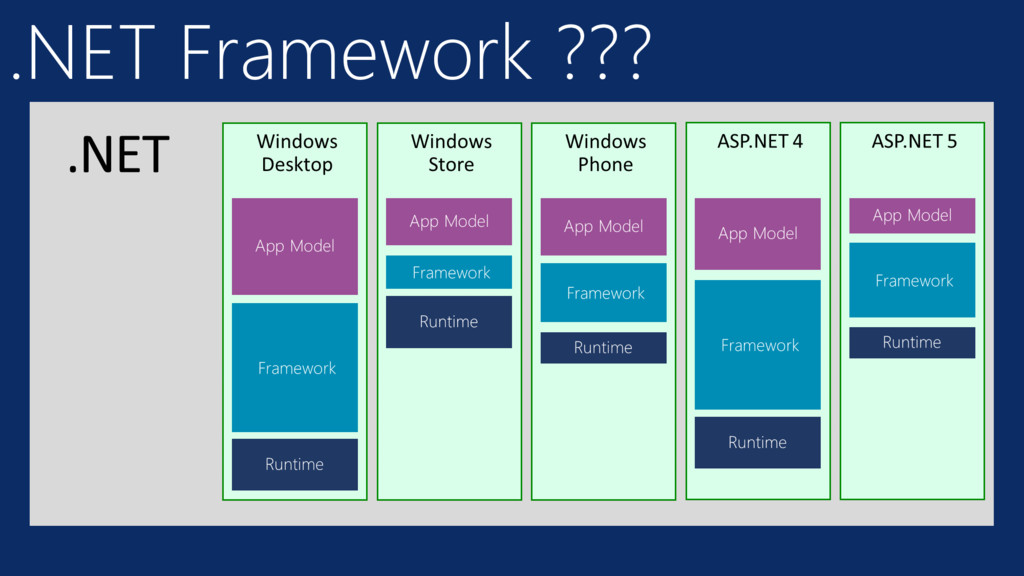 .NET Framework ???

.NET

Windows Desktop

App Model

Framework

Runtime

Windows Store

App Model

Framework

Runtime

Windows Phone

App Model

Framework

Runtime

ASP.NET 4

App Model

Framework

Runtime

ASP.NET 5

App Model

Framework

Runtime